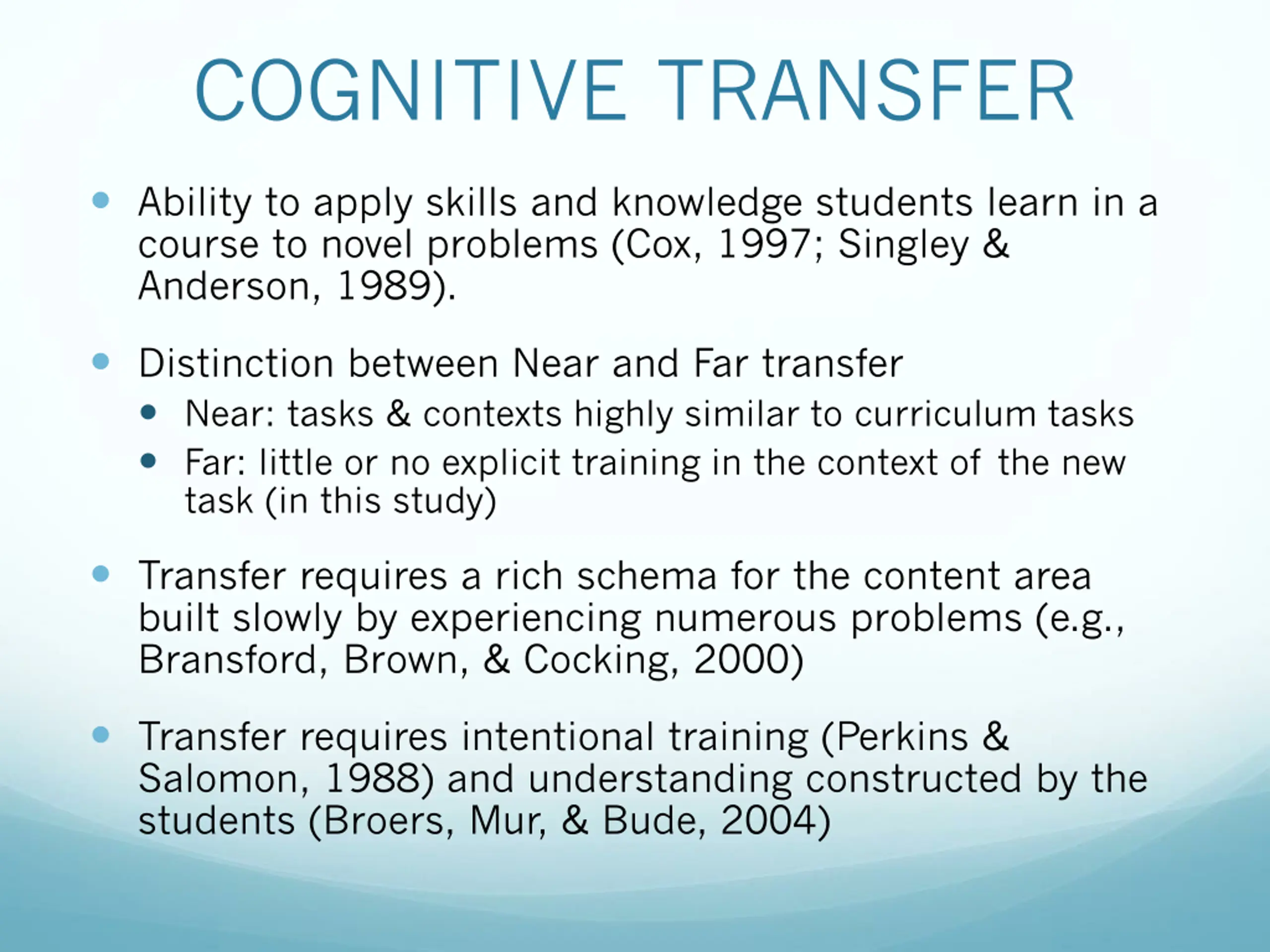 COGNITIVE TRANSFER

- Ability to apply skills and knowledge students learn in a course to novel problems (Cox, 1997; Singley & Anderson, 1989).

- Distinction between Near and Far transfer
  - Near: tasks & contexts highly similar to curriculum tasks
  - Far: little or no explicit training in the context of the new task (in this study)

- Transfer requires a rich schema for the content area built slowly by experiencing numerous problems (e.g., Bransford, Brown, & Cocking, 2000)

- Transfer requires intentional training (Perkins & Salomon, 1988) and understanding constructed by the students (Broers, Mur, & Bude, 2004)